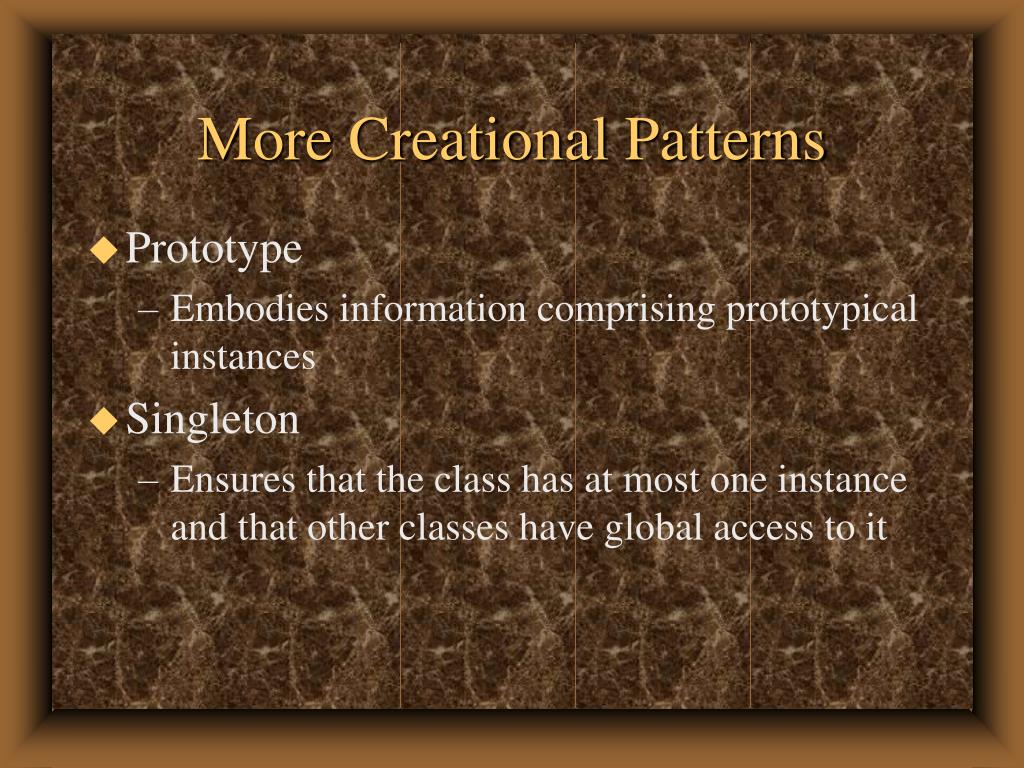 More Creational Patterns

◆ Prototype
– Embodies information comprising prototypical instances

◆ Singleton
– Ensures that the class has at most one instance and that other classes have global access to it